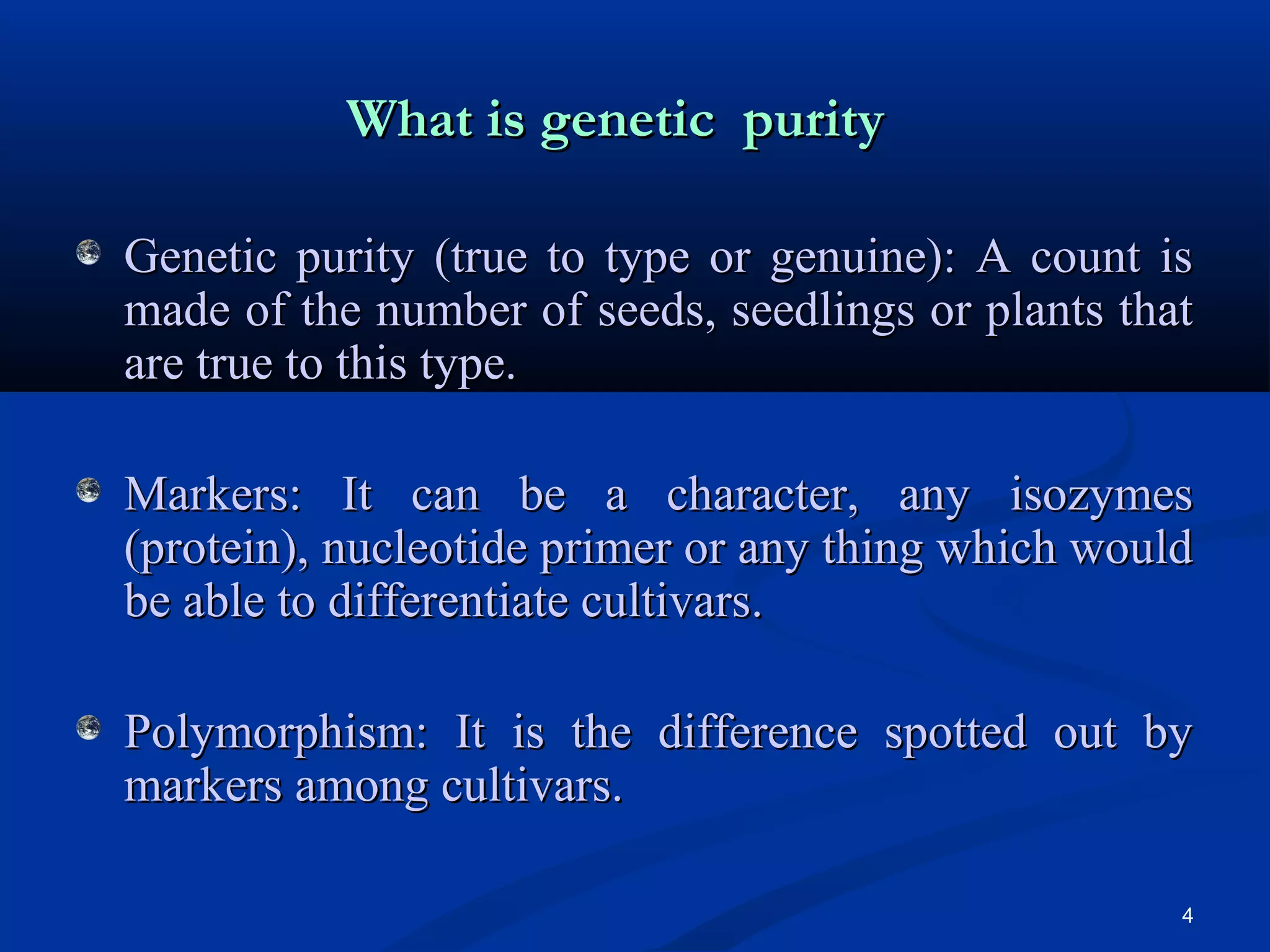 What is genetic purity

Genetic purity (true to type or genuine): A count is made of the number of seeds, seedlings or plants that are true to this type.

Markers: It can be a character, any isozymes (protein), nucleotide primer or any thing which would be able to differentiate cultivars.

Polymorphism: It is the difference spotted out by markers among cultivars.

4